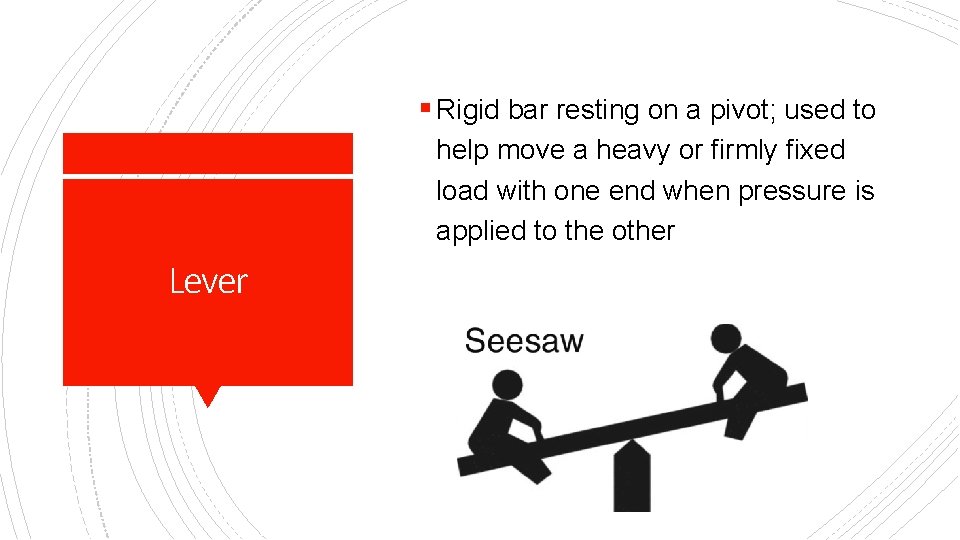 Lever

▪ Rigid bar resting on a pivot; used to help move a heavy or firmly fixed load with one end when pressure is applied to the other

Seesaw